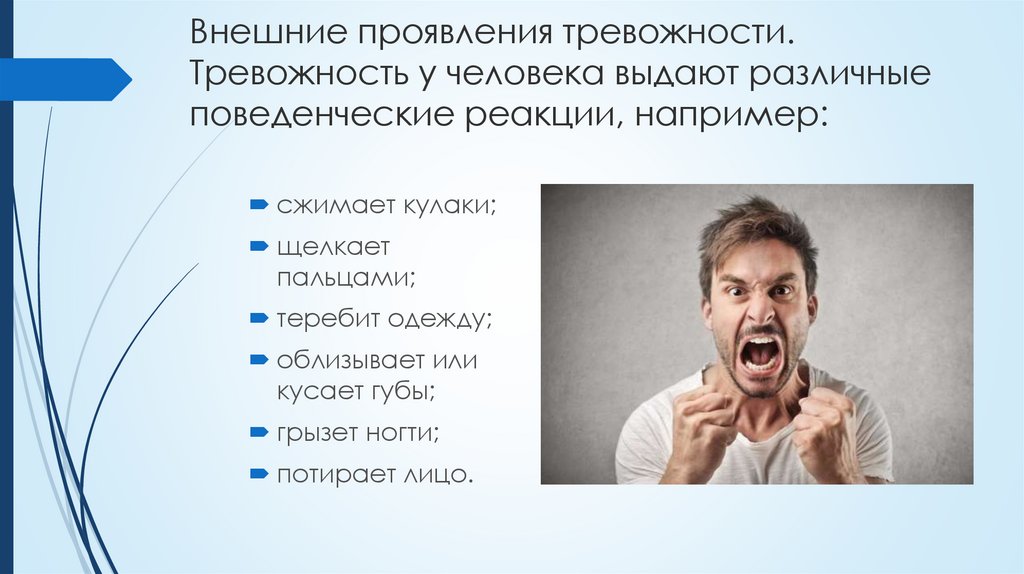 Внешние проявления тревожности. Тревожность у человека выдают различные поведенческие реакции, например:

сжимает кулаки;

щелкает пальцами;

теребит одежду;

облизывает или кусает губы;

грызет ногти;

потирает лицо.